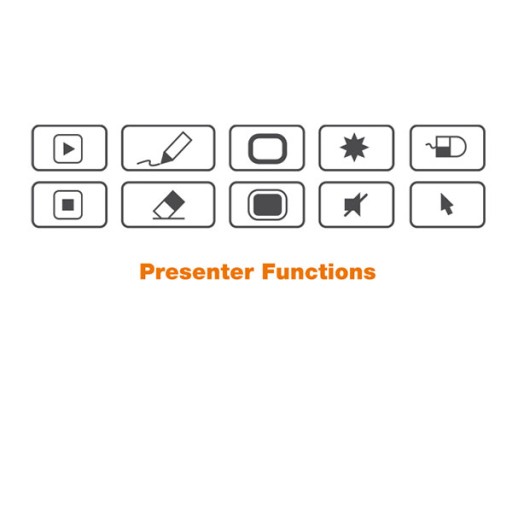 Presenter Functions